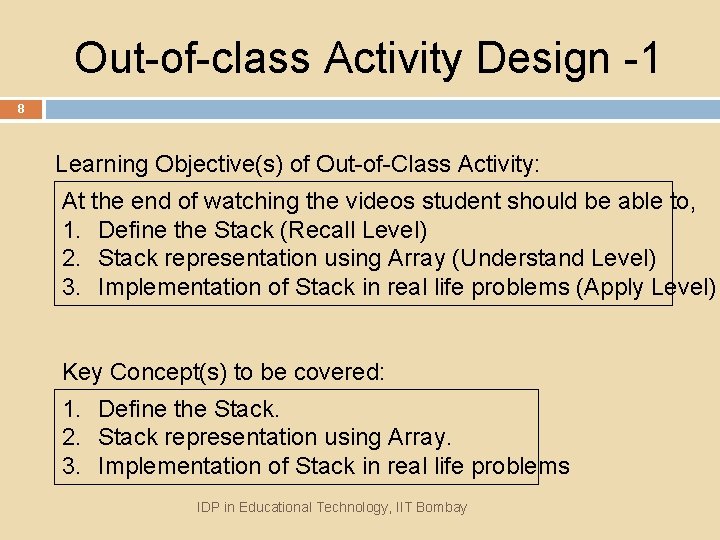 Out-of-class Activity Design -1

8

Learning Objective(s) of Out-of-Class Activity:

At the end of watching the videos student should be able to,
1. Define the Stack (Recall Level)
2. Stack representation using Array (Understand Level)
3. Implementation of Stack in real life problems (Apply Level)

Key Concept(s) to be covered:

1. Define the Stack.
2. Stack representation using Array.
3. Implementation of Stack in real life problems

IDP in Educational Technology, IIT Bombay